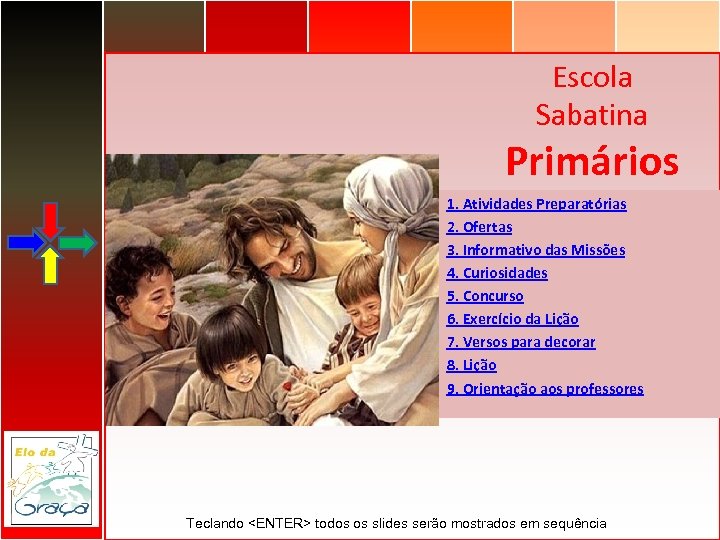 Escola
Sabatina
Primários

1. Atividades Preparatórias
2. Ofertas
3. Informativo das Missões
4. Curiosidades
5. Concurso
6. Exercício da Lição
7. Versos para decorar
8. Lição
9. Orientação aos professores

Elo da Graça

Teclando <ENTER> todos os slides serão mostrados em sequência